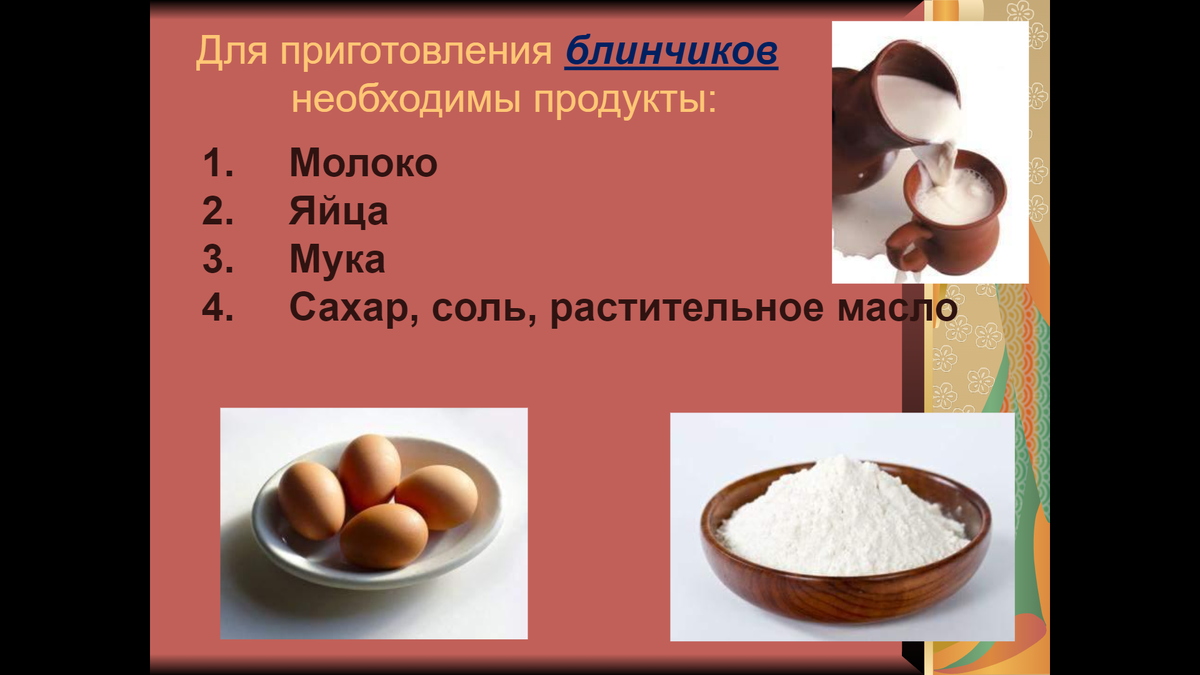 Для приготовления блинчиков необходимы продукты:

1. Молоко
2. Яйца
3. Мука
4. Сахар, соль, растительное масло